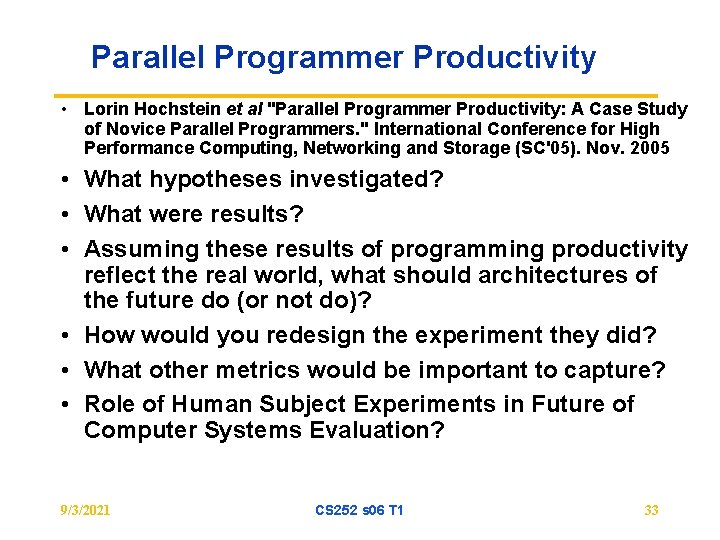 Parallel Programmer Productivity

• Lorin Hochstein et al "Parallel Programmer Productivity: A Case Study of Novice Parallel Programmers." International Conference for High Performance Computing, Networking and Storage (SC'05). Nov. 2005
• What hypotheses investigated?
• What were results?
• Assuming these results of programming productivity reflect the real world, what should architectures of the future do (or not do)?
• How would you redesign the experiment they did?
• What other metrics would be important to capture?
• Role of Human Subject Experiments in Future of Computer Systems Evaluation?

9/3/2021
CS252 s06 T1
33